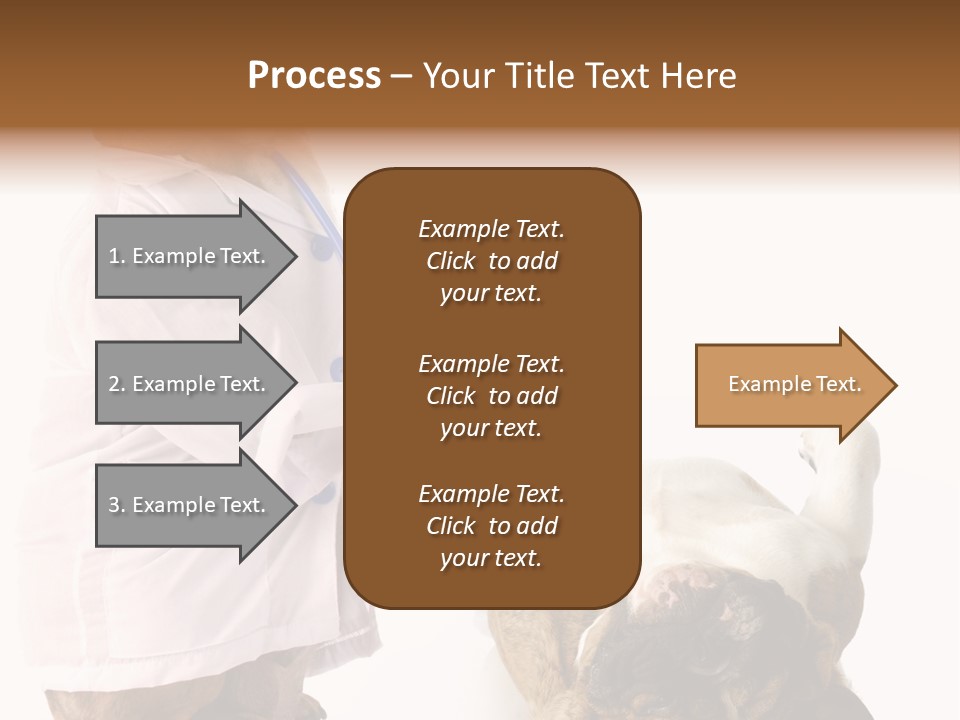 Process – Your Title Text Here

1. Example Text.

2. Example Text.

3. Example Text.

Example Text. Click to add your text.

Example Text. Click to add your text.

Example Text. Click to add your text.

Example Text.